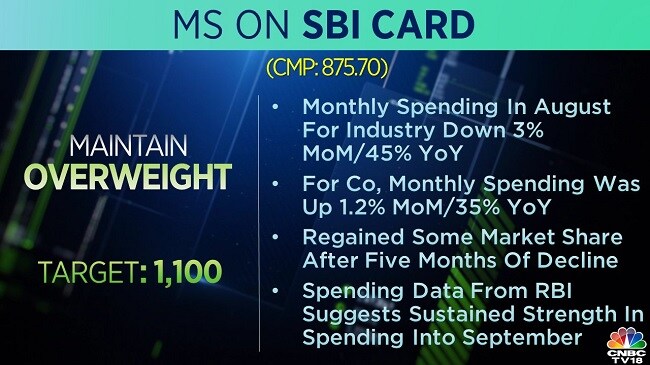 MS ON SBI CARD

(CMP: 875.70)

MAINTAIN
OVERWEIGHT

TARGET: 1,100

• Monthly Spending In August For Industry Down 3% MoM/45% YoY

• For Co, Monthly Spending Was Up 1.2% MoM/35% YoY

• Regained Some Market Share After Five Months Of Decline

• Spending Data From RBI Suggests Sustained Strength In Spending Into September

CNBC TV18